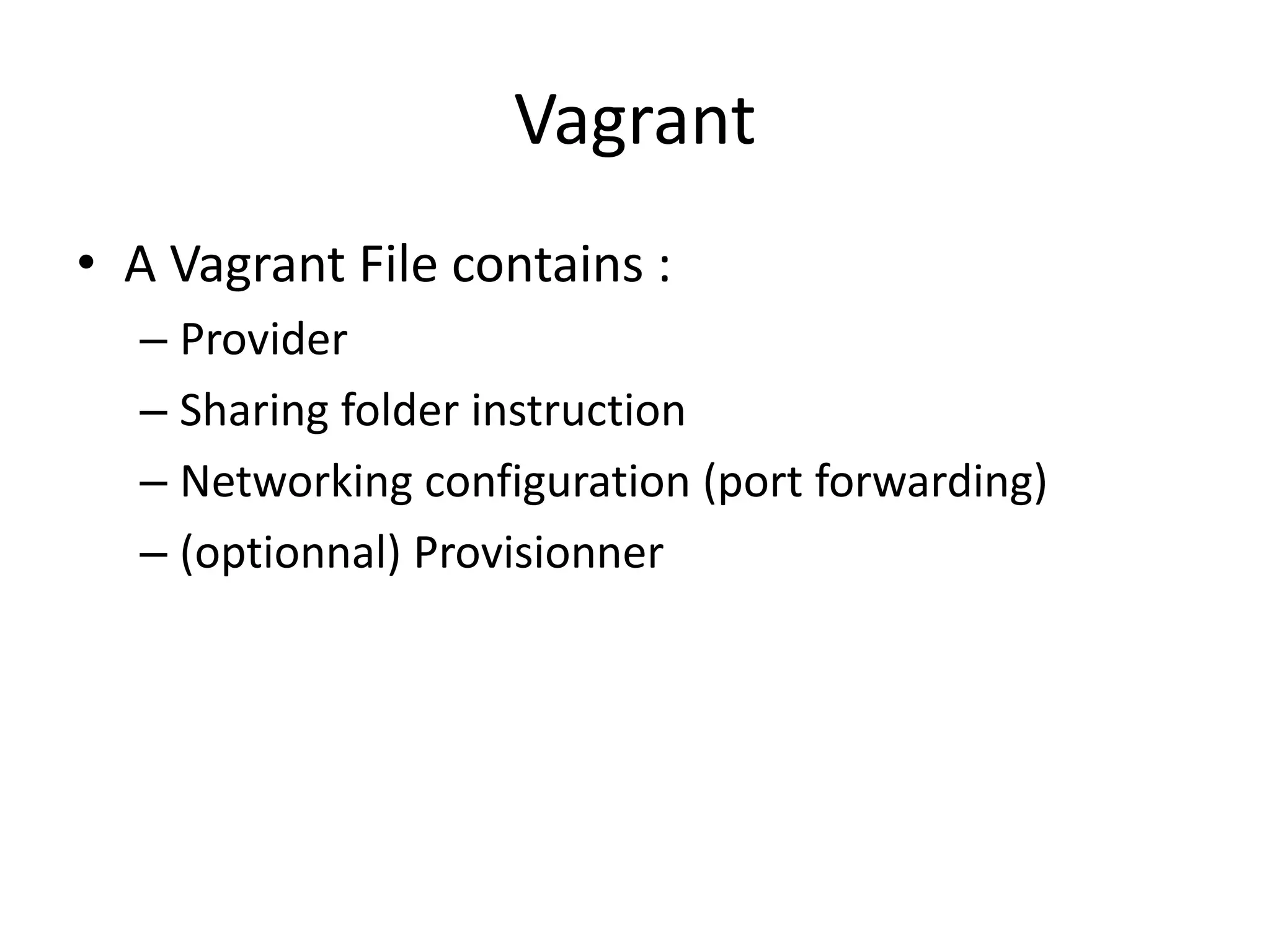 Vagrant

• A Vagrant File contains :
– Provider
– Sharing folder instruction
– Networking configuration (port forwarding)
– (optionnal) Provisionner